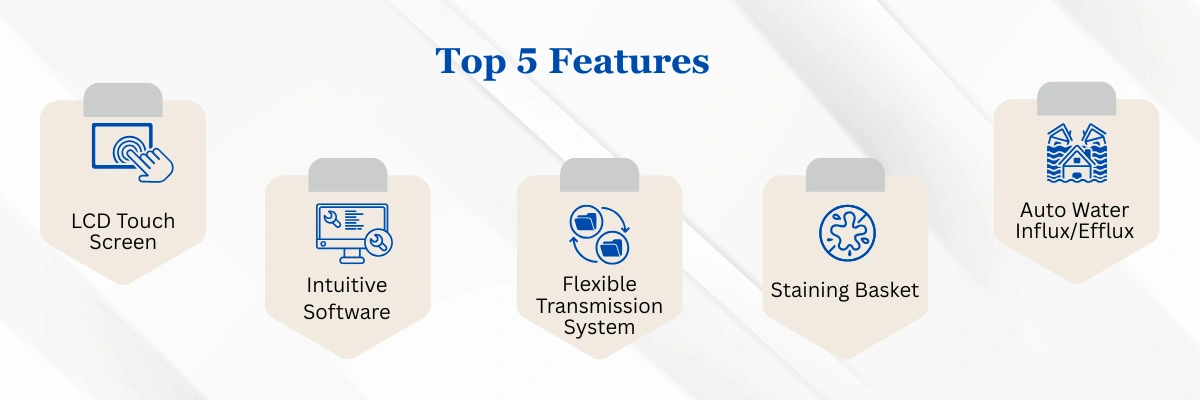 Top 5 Features

LCD Touch Screen

Intuitive Software

Flexible Transmission System

Staining Basket

Auto Water Influx/Efflux